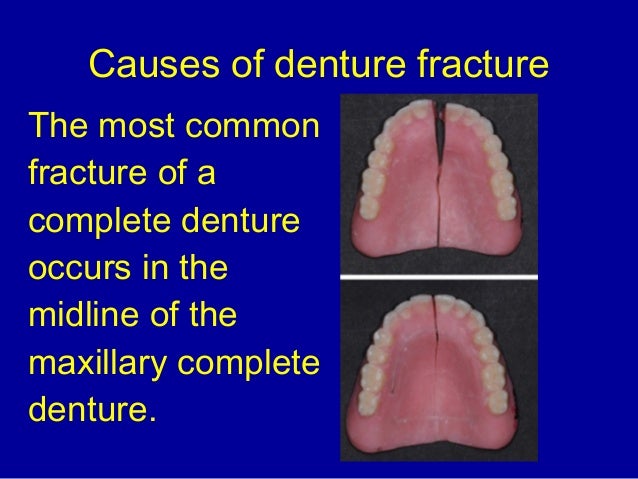 Causes of denture fracture

The most common fracture of a complete denture occurs in the midline of the maxillary complete denture.